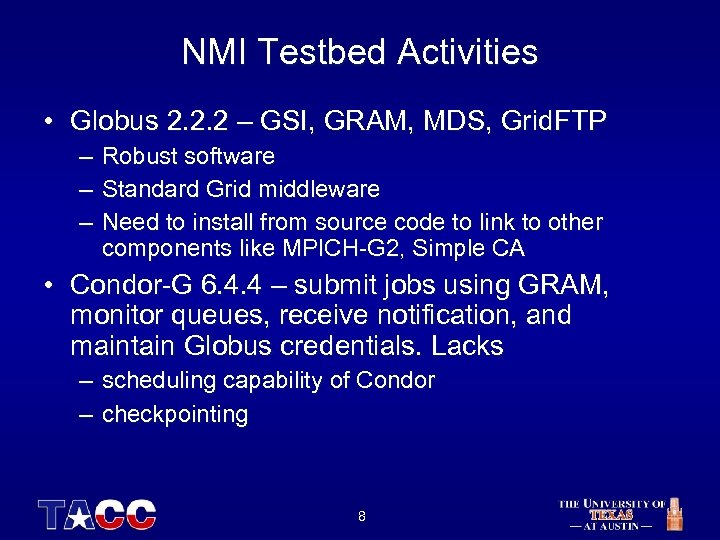 NMI Testbed Activities

• Globus 2.2.2 – GSI, GRAM, MDS, GridFTP
– Robust software
– Standard Grid middleware
– Need to install from source code to link to other components like MPICH-G2, Simple CA

• Condor-G 6.4.4 – submit jobs using GRAM, monitor queues, receive notification, and maintain Globus credentials. Lacks
– scheduling capability of Condor
– checkpointing

TACC

8

THE UNIVERSITY OF TEXAS — AT AUSTIN —